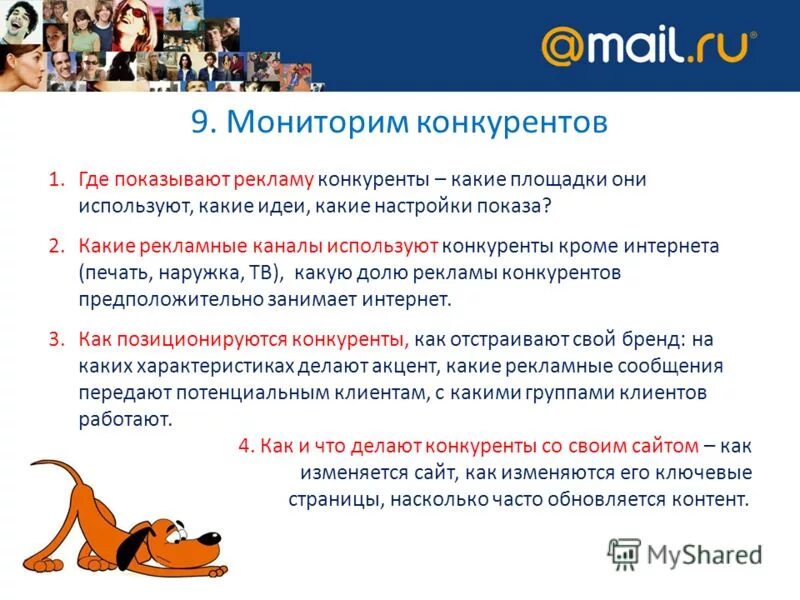 @mail.ru®

9. Мониторим конкурентов

1. Где показывают рекламу конкуренты – какие площадки они используют, какие идеи, какие настройки показа?

2. Какие рекламные каналы используют конкуренты кроме интернета (печать, наружка, ТВ), какую долю рекламы конкурентов предположительно занимает интернет.

3. Как позиционируются конкуренты, как отстраивают свой бренд: на каких характеристиках делают акцент, какие рекламные сообщения передают потенциальным клиентам, с какими группами клиентов работают.

4. Как и что делают конкуренты со своим сайтом – как изменяется сайт, как изменяются его ключевые страницы, насколько часто обновляется контент.

MyShared